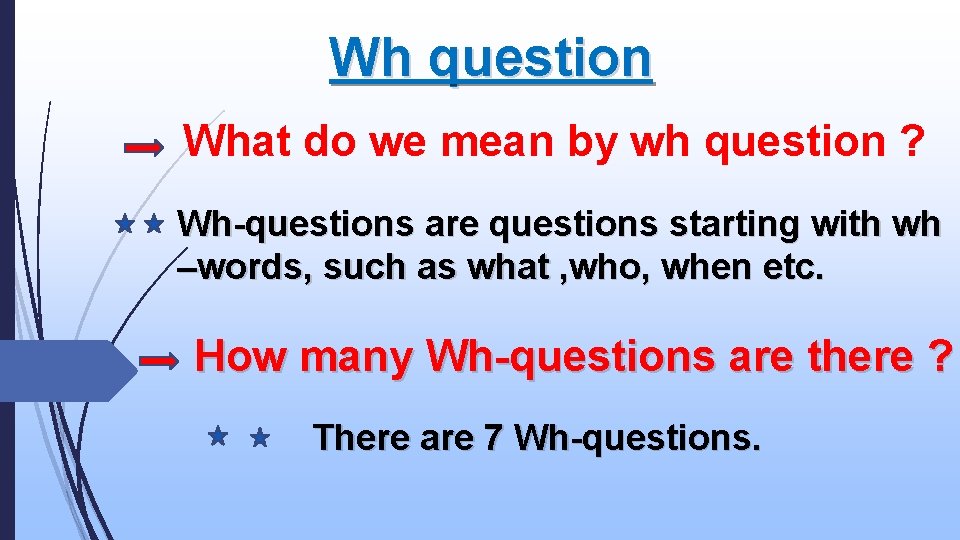 Wh question

What do we mean by wh question ?

Wh-questions are questions starting with wh –words, such as what ,who, when etc.

How many Wh-questions are there ?

There are 7 Wh-questions.